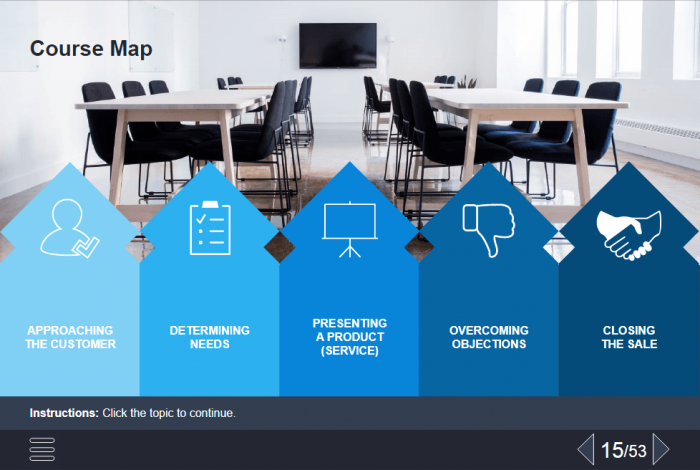 Course Map

APPROACHING THE CUSTOMER

DETERMINING NEEDS

PRESENTING A PRODUCT (SERVICE)

OVERCOMING OBJECTIONS

CLOSING THE SALE

Instructions: Click the topic to continue.

15/53